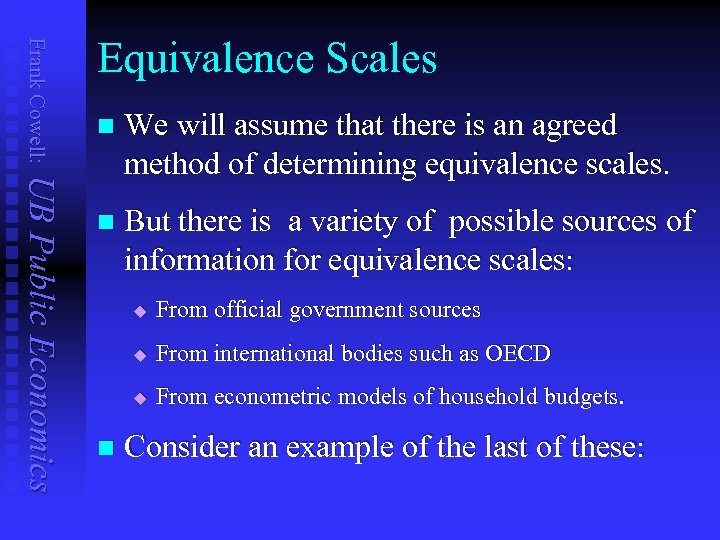 Frank Cowell: UB Public Economics

Equivalence Scales

We will assume that there is an agreed method of determining equivalence scales.

But there is a variety of possible sources of information for equivalence scales:

From official government sources

From international bodies such as OECD

From econometric models of household budgets.

Consider an example of the last of these: